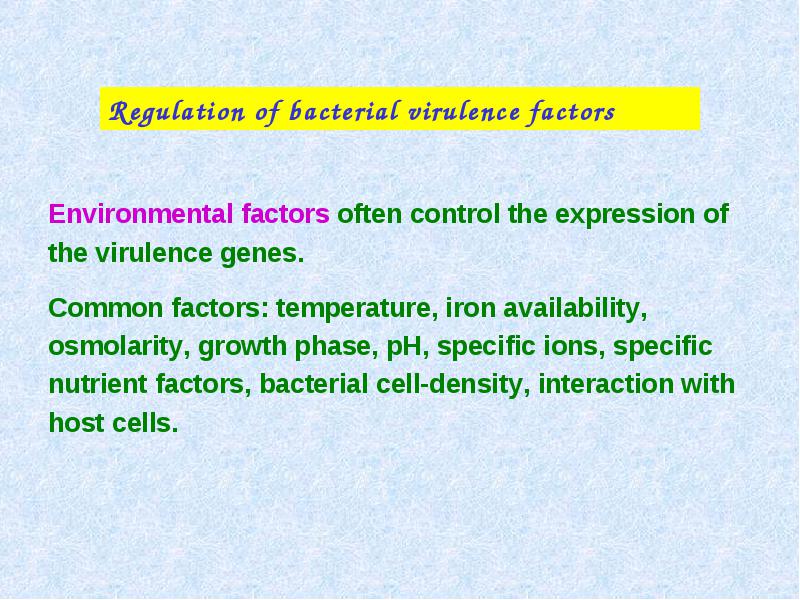 Regulation of bacterial virulence factors

Environmental factors often control the expression of the virulence genes.

Common factors: temperature, iron availability, osmolarity, growth phase, pH, specific ions, specific nutrient factors, bacterial cell-density, interaction with host cells.